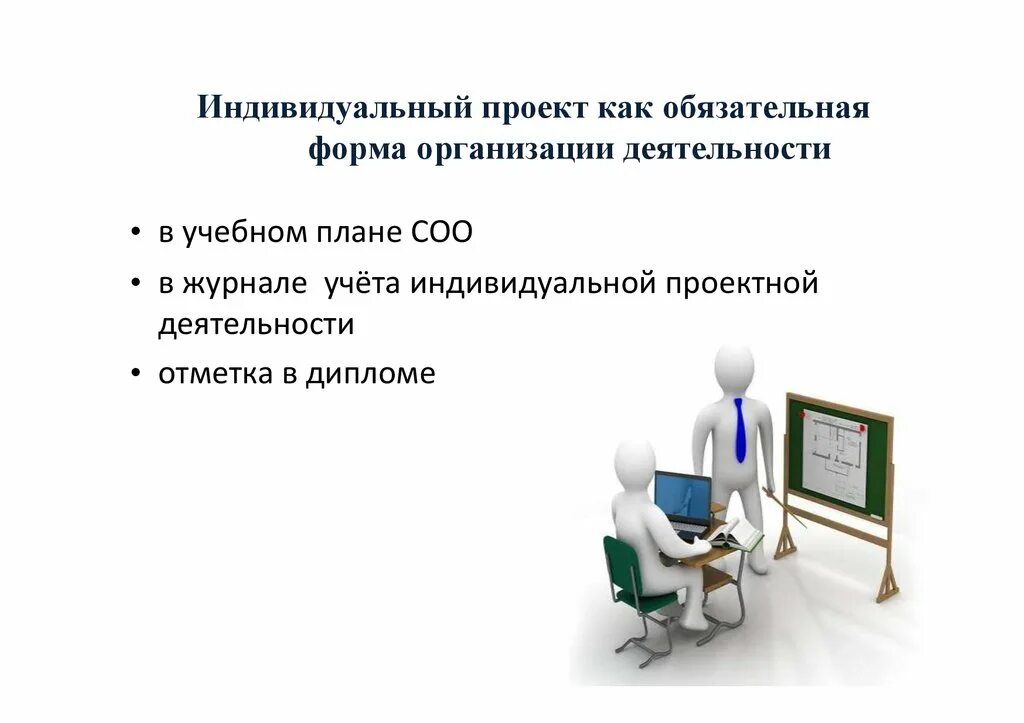 Индивидуальный проект как обязательная форма организации деятельности

• в учебном плане СОО
• в журнале учёта индивидуальной проектной деятельности
• отметка в дипломе